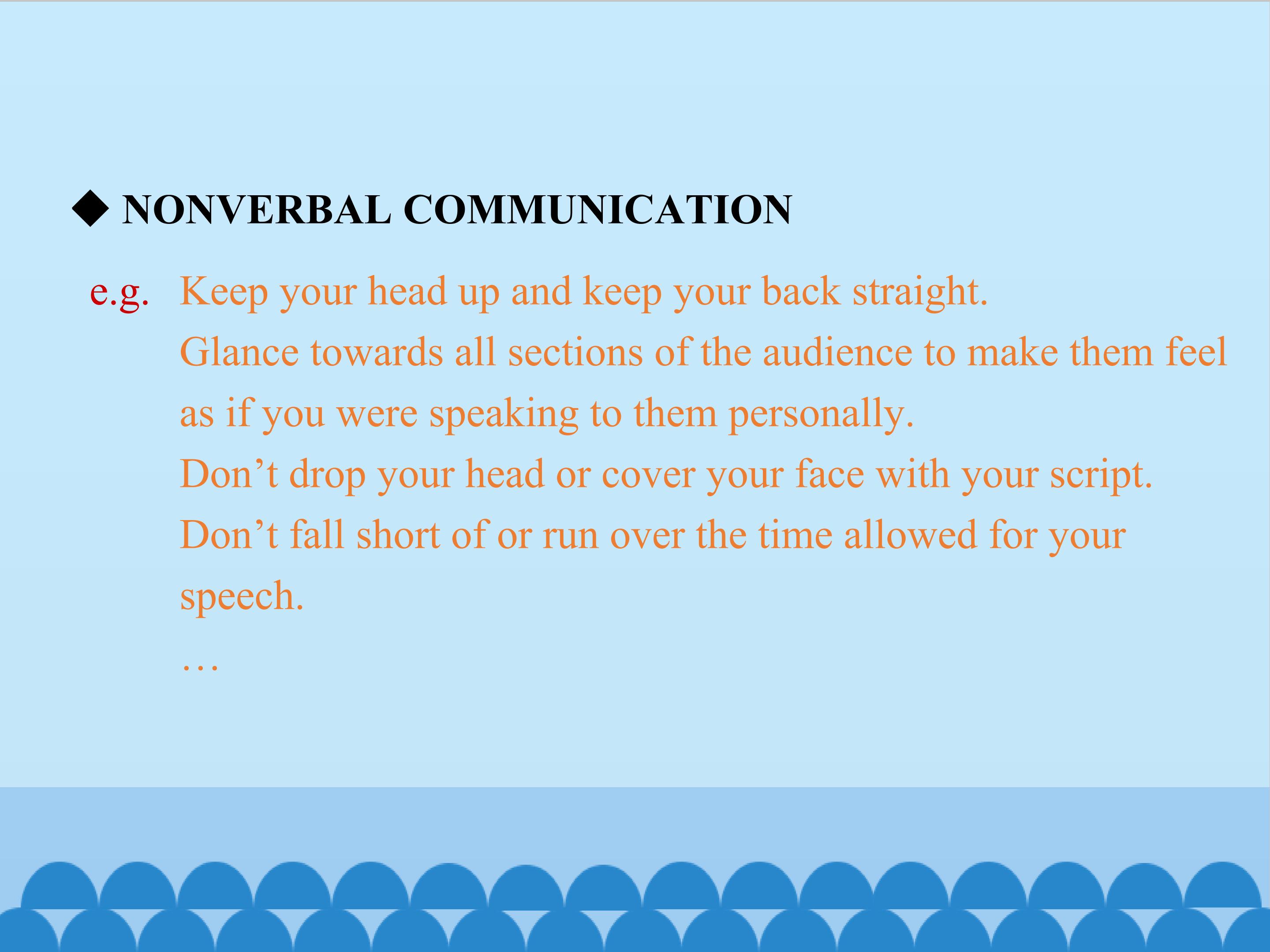 ◆ NONVERBAL COMMUNICATION

e.g. Keep your head up and keep your back straight.
Glance towards all sections of the audience to make them feel as if you were speaking to them personally.
Don’t drop your head or cover your face with your script.
Don’t fall short of or run over the time allowed for your speech.
…